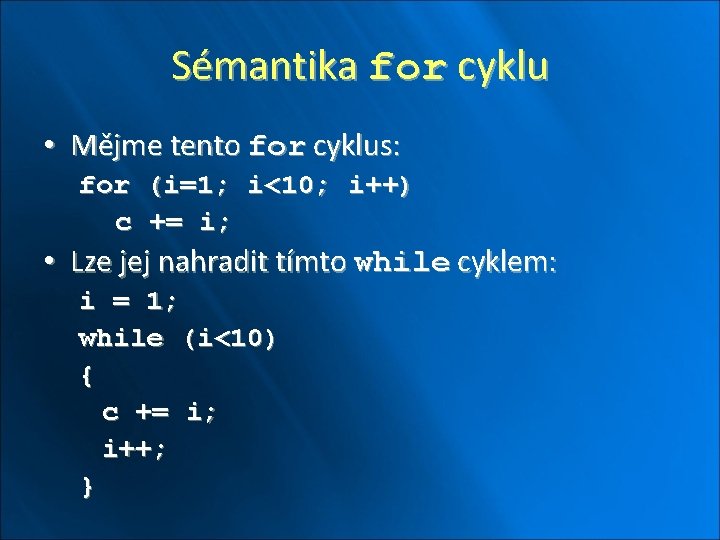 Sémantika for cyklu

• Mějme tento for cyklus:
for (i=1; i<10; i++)
c += i;

• Lze jej nahradit tímto while cyklem:
i = 1;
while (i<10)
{
c += i;
i++;
}